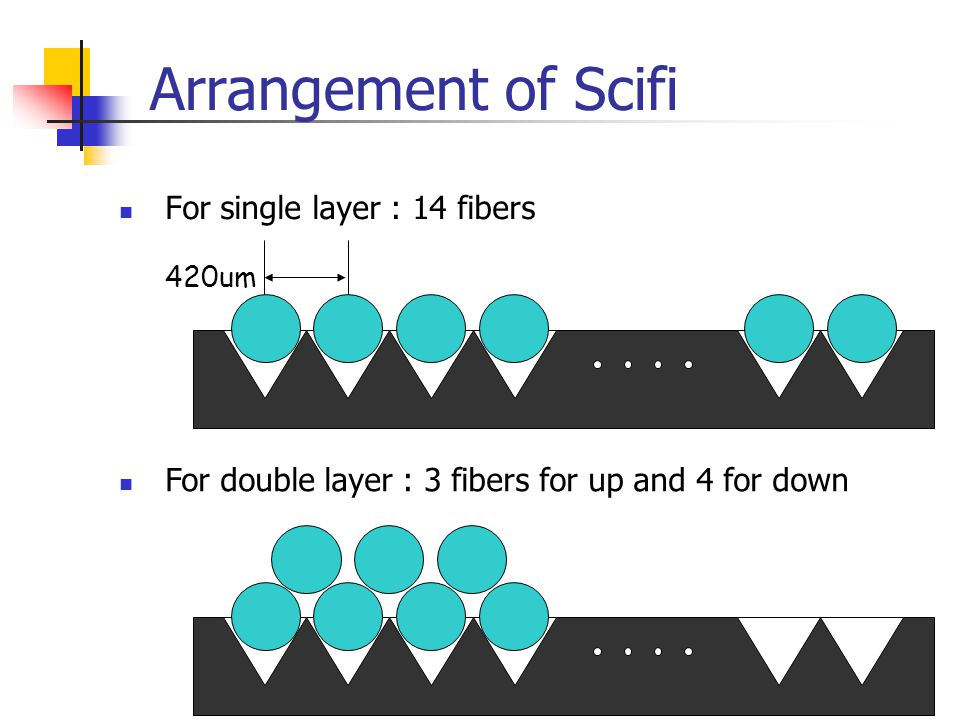 Arrangement of Scifi

For single layer : 14 fibers

420um

. . . .

For double layer : 3 fibers for up and 4 for down

. . . .